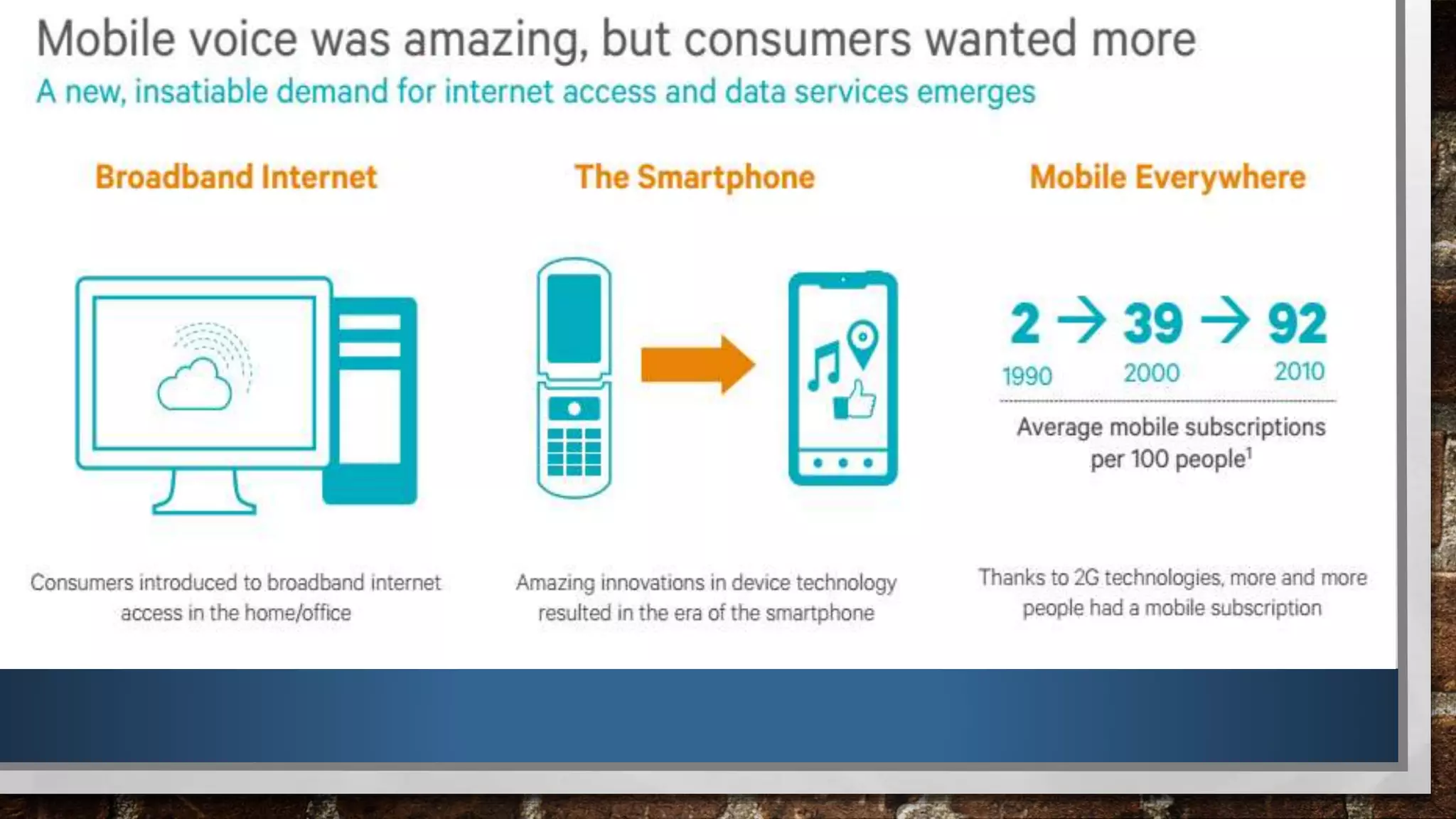 Mobile voice was amazing, but consumers wanted more
A new, insatiable demand for internet access and data services emerges

Broadband Internet

Consumers introduced to broadband internet access in the home/office

The Smartphone

Amazing innovations in device technology resulted in the era of the smartphone

Mobile Everywhere

2 → 39 → 92
1990 2000 2010

Average mobile subscriptions per 100 people$^1$

Thanks to 2G technologies, more and more people had a mobile subscription